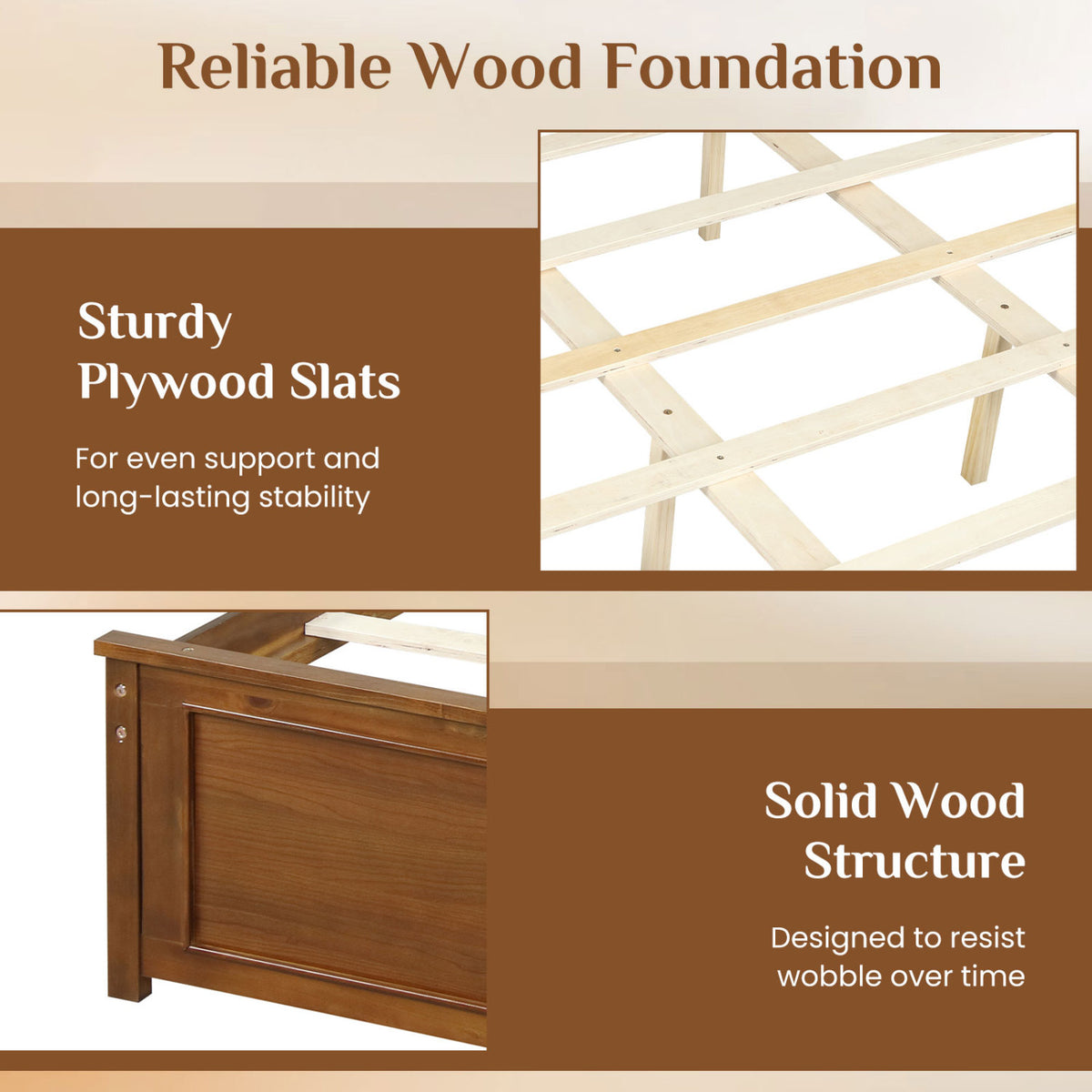 Reliable Wood Foundation

Sturdy Plywood Slats

For even support and long-lasting stability

Solid Wood Structure

Designed to resist wobble over time